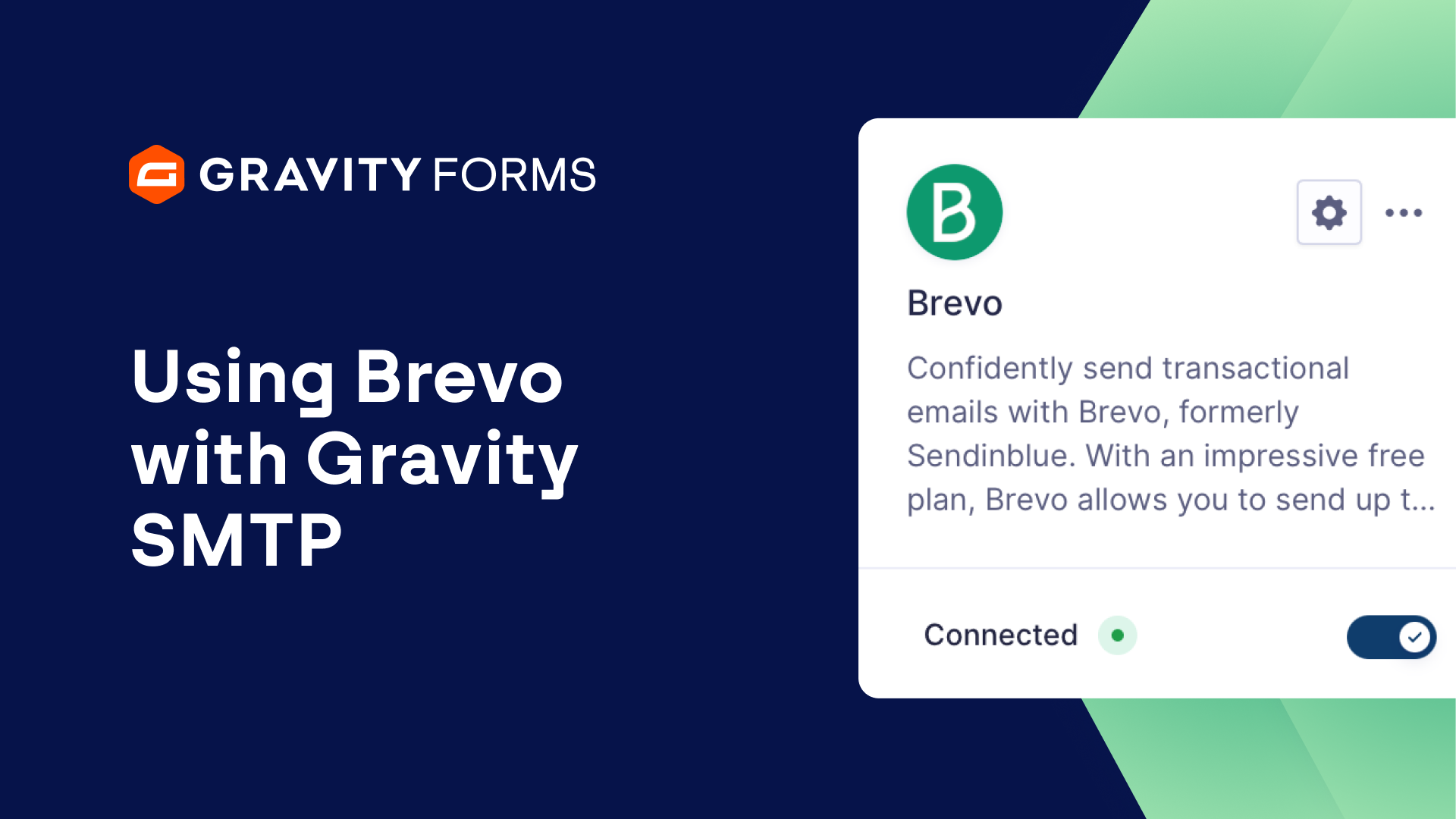 GRAVITY FORMS

Using Brevo with Gravity SMTP

B

Brevo

Confidently send transactional emails with Brevo, formerly Sendinblue. With an impressive free plan, Brevo allows you to send up t...

Connected